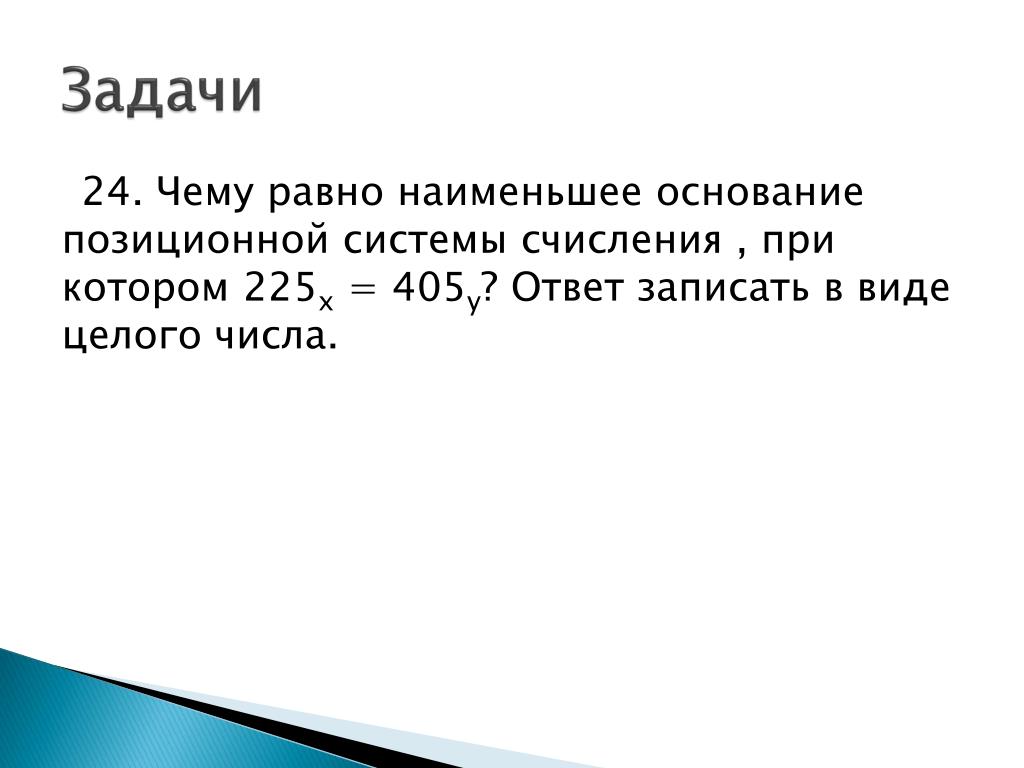 Задачи

24. Чему равно наименьшее основание позиционной системы счисления , при котором $225_x = 405_y$? Ответ записать в виде целого числа.